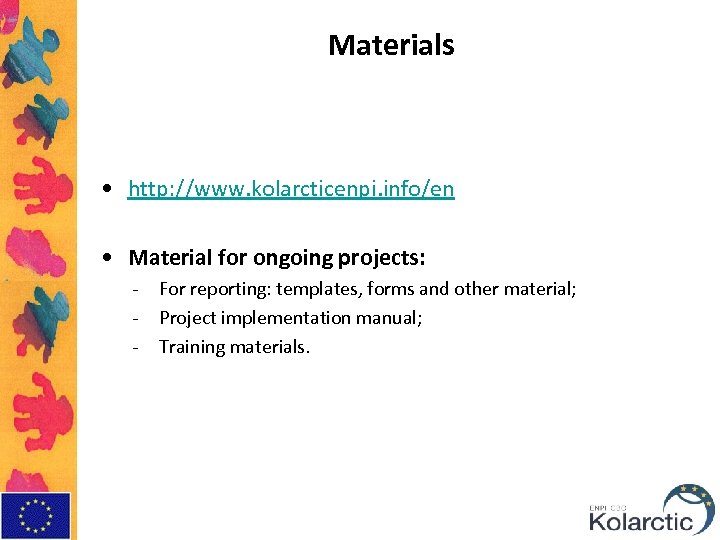 Materials

• http://www.kolarcticenpi.info/en

• Material for ongoing projects:
- For reporting: templates, forms and other material;
- Project implementation manual;
- Training materials.

ENPI CBC
Kolarctic